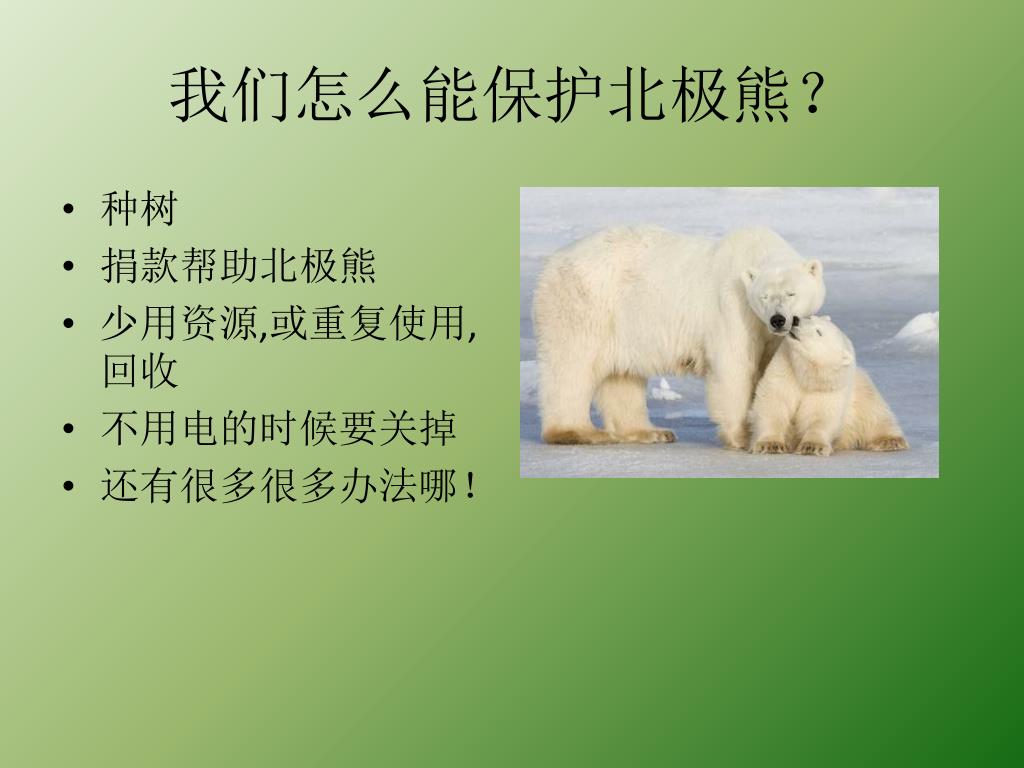 我们怎么能保护北极熊？

• 种树
• 捐款帮助北极熊
• 少用资源,或重复使用,回收
• 不用电的时候要关掉
• 还有很多很多办法哪！